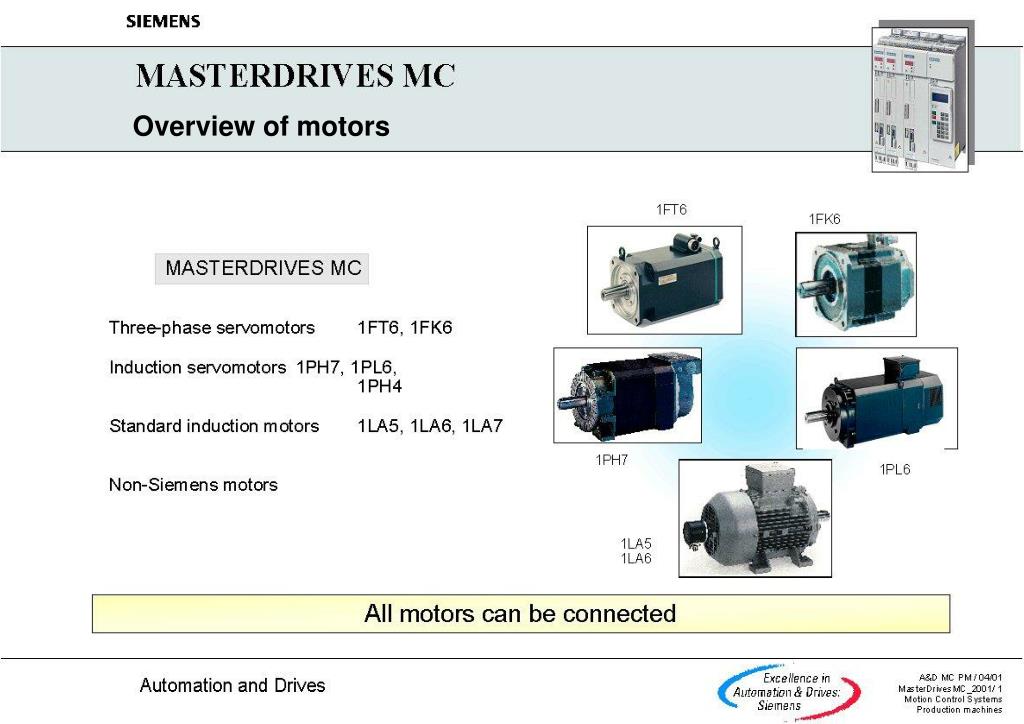 SIEMENS

MASTERDRIVES MC

Overview of motors

MASTERDRIVES MC

Three-phase servomotors 1FT6, 1FK6

Induction servomotors 1PH7, 1PL6, 1PH4

Standard induction motors 1LA5, 1LA6, 1LA7

Non-Siemens motors

1FT6

1FK6

1PH7

1PL6

1LA5
1LA6

All motors can be connected

Automation and Drives

Excellence in Automation & Drives: Siemens

A&D MC PM / 04/01
MasterDrives MC _2001/ 1
Motion Control Systems
Production machines